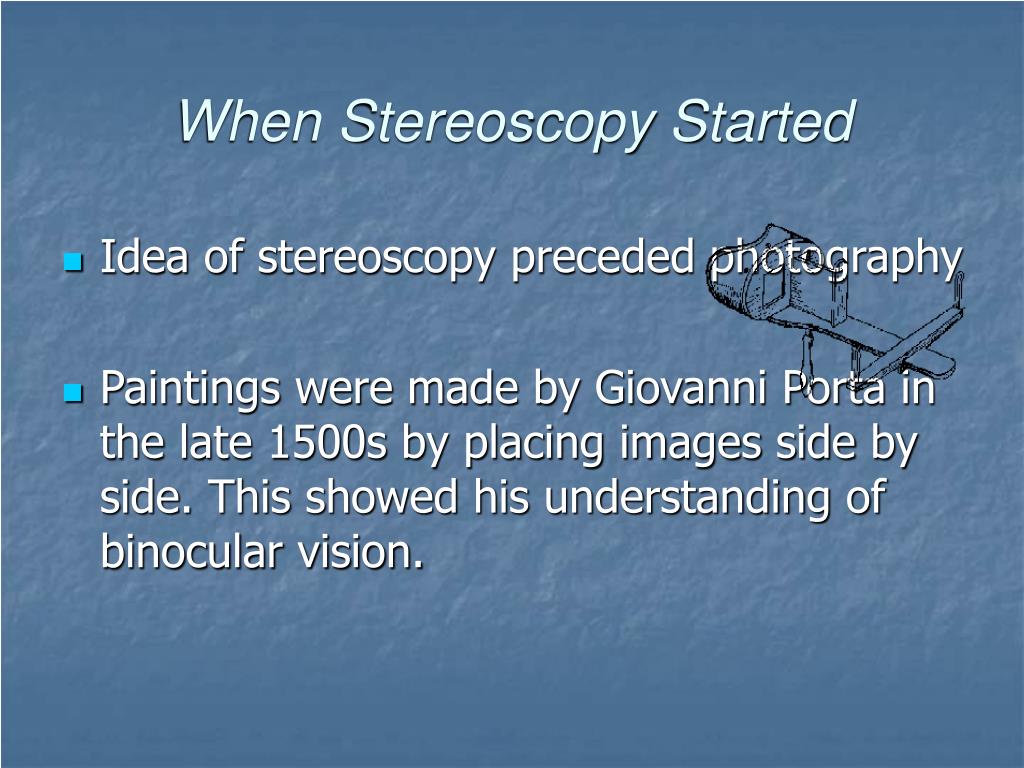 When Stereoscopy Started

Idea of stereoscopy preceded photography

Paintings were made by Giovanni Porta in the late 1500s by placing images side by side. This showed his understanding of binocular vision.